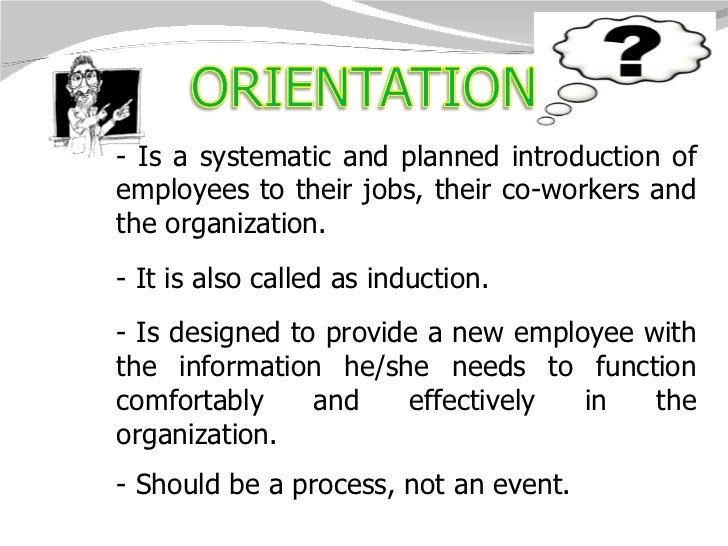 ORIENTATION

?

- Is a systematic and planned introduction of employees to their jobs, their co-workers and the organization.

- It is also called as induction.

- Is designed to provide a new employee with the information he/she needs to function comfortably and effectively in the organization.

- Should be a process, not an event.